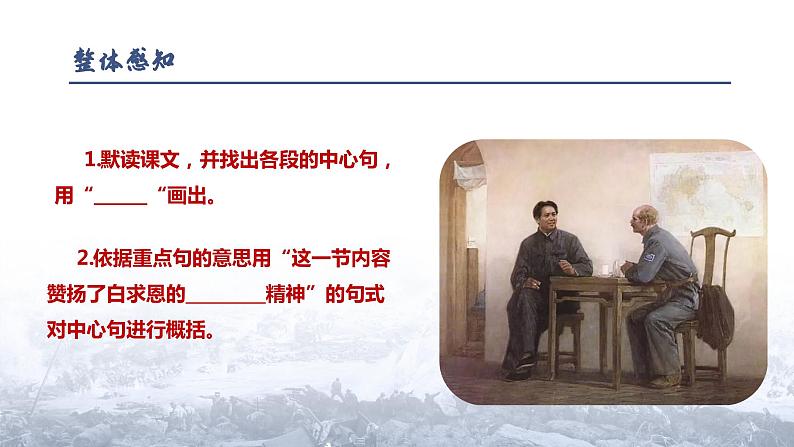 整体感知

1.默读课文，并找出各段的中心句，用“______“画出。

2.依据重点句的意思用“这一节内容赞扬了白求恩的________精神”的句式对中心句进行概括。